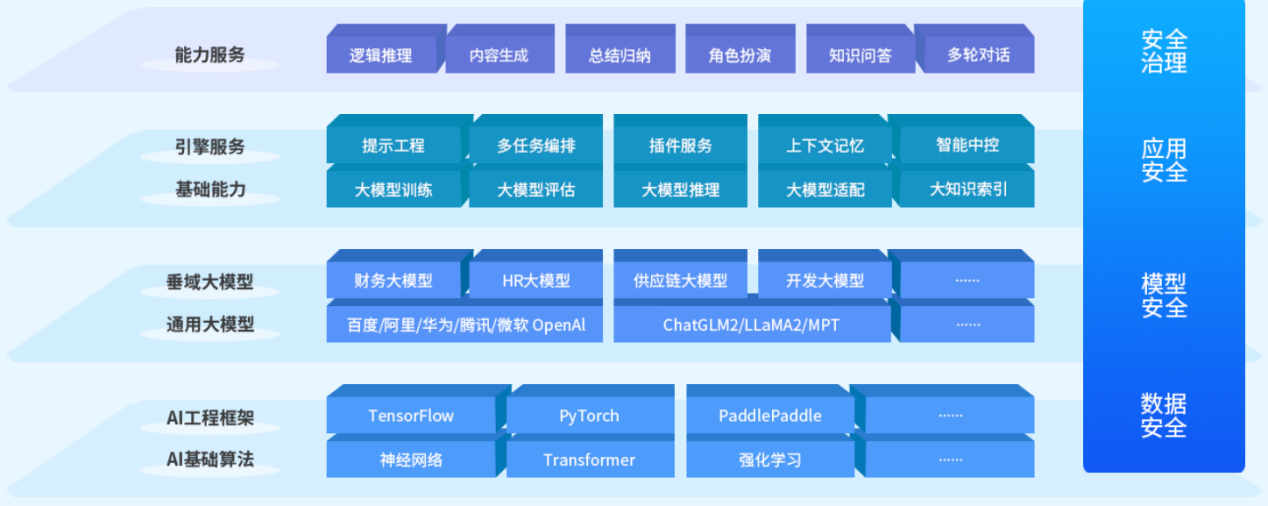 能力服务
逻辑推理 内容生成 总结归纳 角色扮演 知识问答 多轮对话

引擎服务
提示工程 多任务编排 插件服务 上下文记忆 智能中控

基础能力
大模型训练 大模型评估 大模型推理 大模型适配 大知识索引

垂域大模型
财务大模型 HR大模型 供应链大模型 开发大模型 ......

通用大模型
百度/阿里/华为/腾讯/微软 OpenAl ChatGLM2/LLaMA2/MPT ......

AI工程框架
TensorFlow PyTorch PaddlePaddle ......

AI基础算法
神经网络 Transformer 强化学习 ......

安全治理

应用安全

模型安全

数据安全